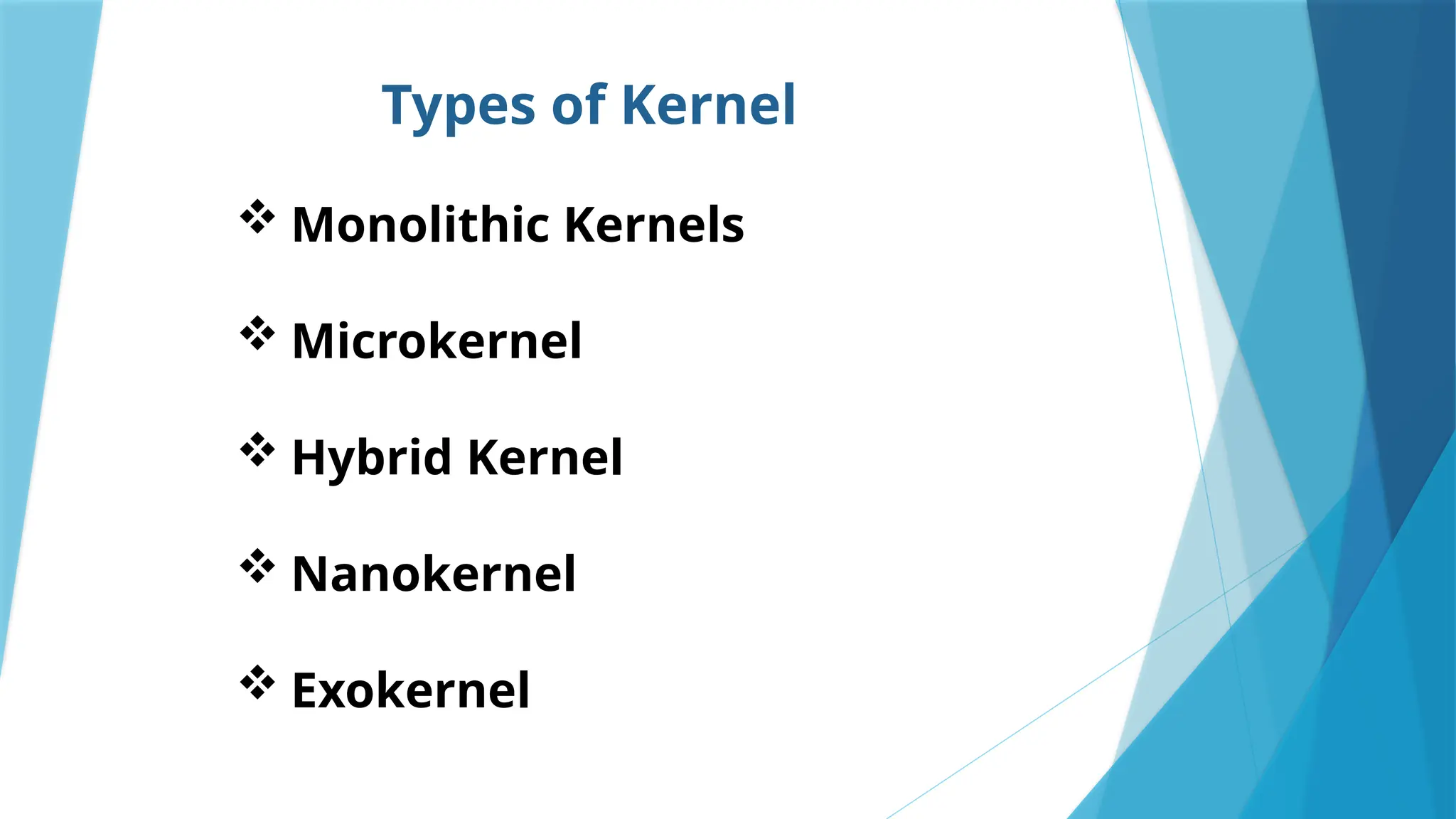 Types of Kernel

❖ Monolithic Kernels

❖ Microkernel

❖ Hybrid Kernel

❖ Nanokernel

❖ Exokernel